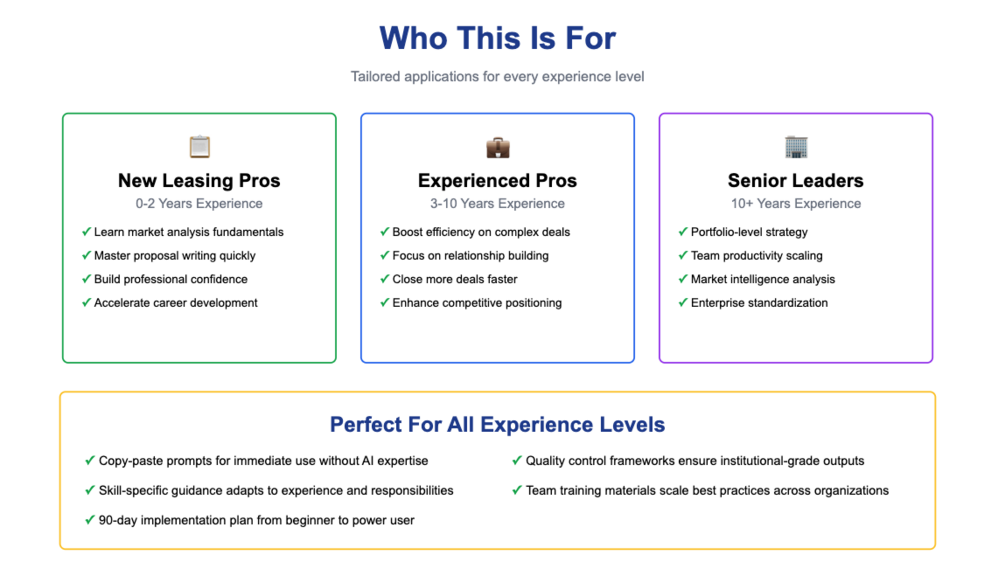 Who This Is For

Tailored applications for every experience level

New Leasing Pros
0-2 Years Experience
✓ Learn market analysis fundamentals
✓ Master proposal writing quickly
✓ Build professional confidence
✓ Accelerate career development

Experienced Pros
3-10 Years Experience
✓ Boost efficiency on complex deals
✓ Focus on relationship building
✓ Close more deals faster
✓ Enhance competitive positioning

Senior Leaders
10+ Years Experience
✓ Portfolio-level strategy
✓ Team productivity scaling
✓ Market intelligence analysis
✓ Enterprise standardization

Perfect For All Experience Levels
✓ Copy-paste prompts for immediate use without AI expertise
✓ Skill-specific guidance adapts to experience and responsibilities
✓ 90-day implementation plan from beginner to power user
✓ Quality control frameworks ensure institutional-grade outputs
✓ Team training materials scale best practices across organizations